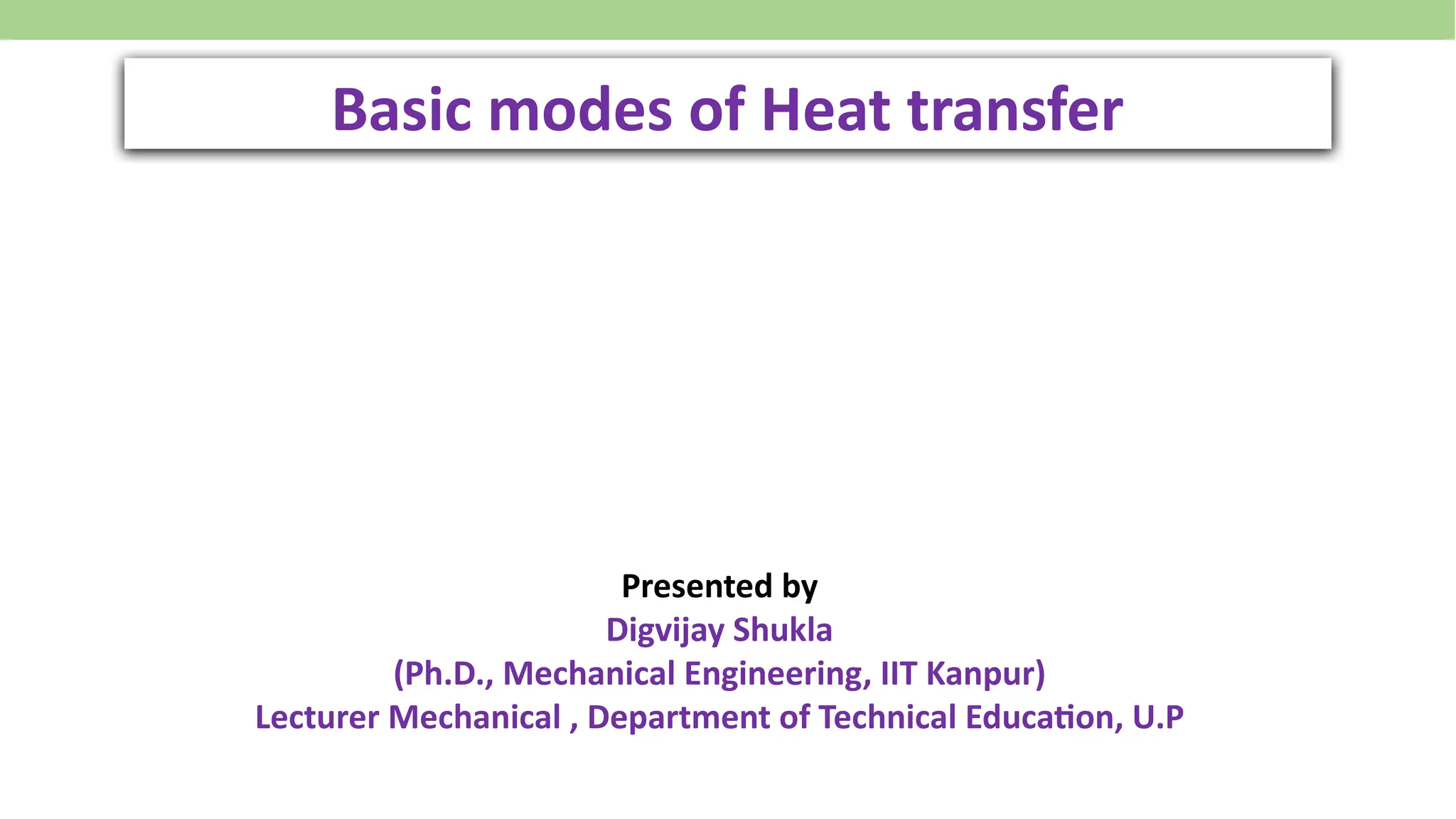 Basic modes of Heat transfer

Presented by
Digvijay Shukla
(Ph.D., Mechanical Engineering, IIT Kanpur)
Lecturer Mechanical , Department of Technical Education, U.P